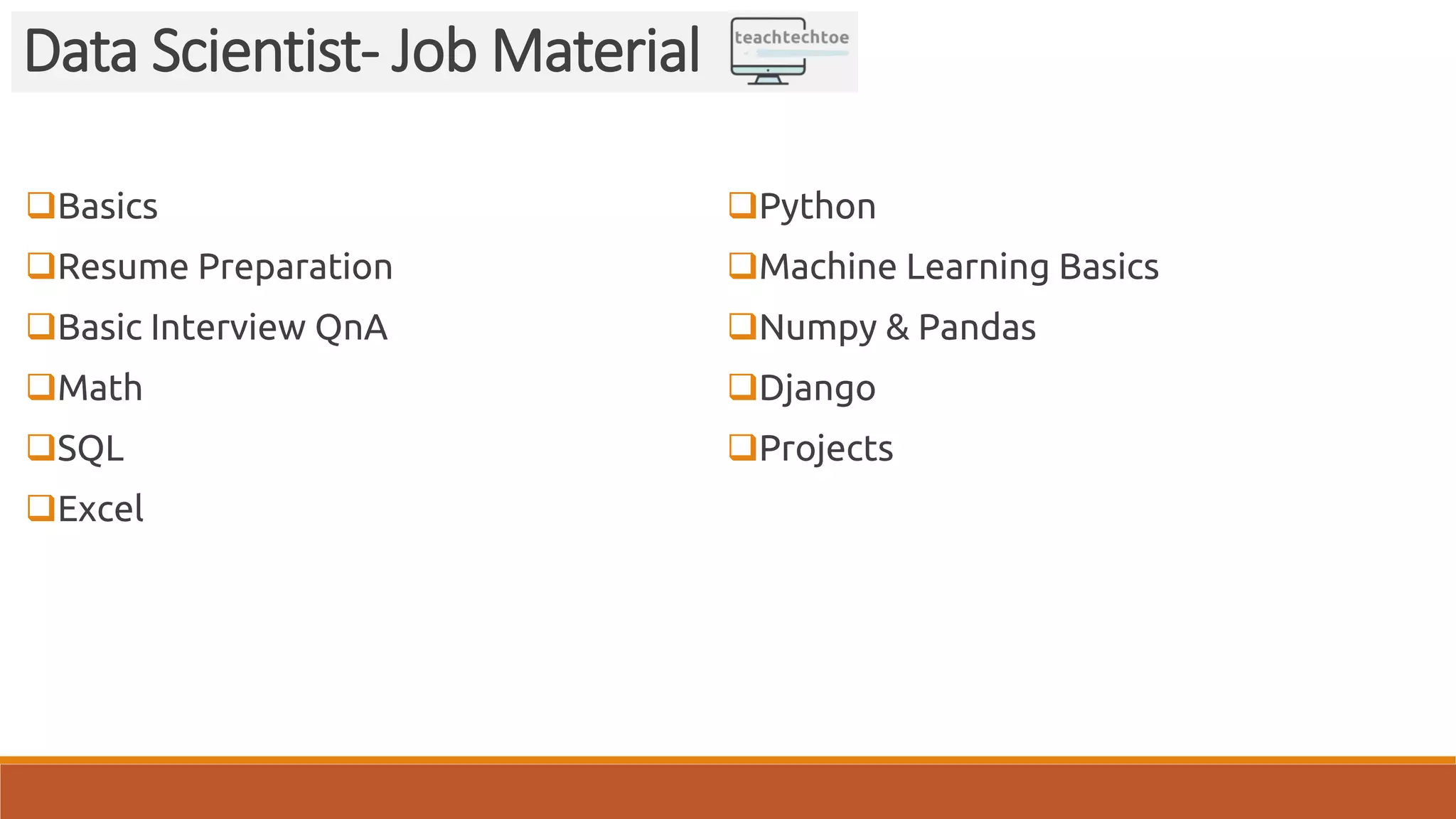 Data Scientist- Job Material

teachtechtoe

❑Basics
❑Resume Preparation
❑Basic Interview QnA
❑Math
❑SQL
❑Excel

❑Python
❑Machine Learning Basics
❑Numpy & Pandas
❑Django
❑Projects